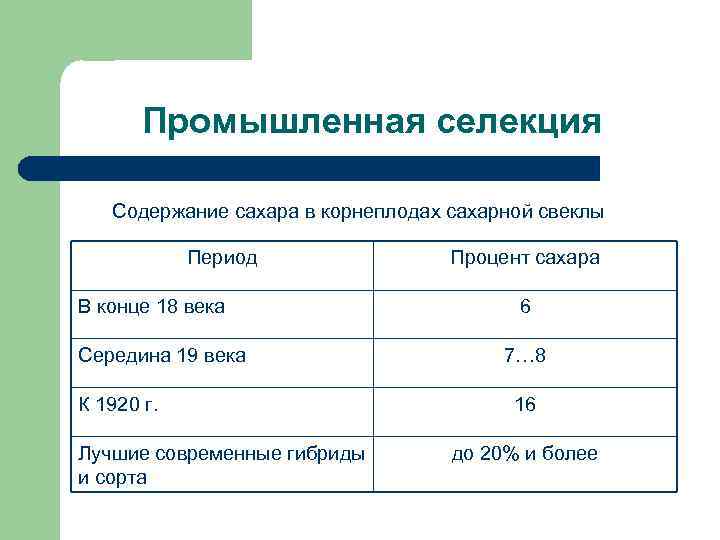 Промышленная селекция

Содержание сахара в корнеплодах сахарной свеклы

| Период | Процент сахара |
|---|---|
| В конце 18 века | 6 |
| Середина 19 века | 7…8 |
| К 1920 г. | 16 |
| Лучшие современные гибриды и сорта | до 20% и более |